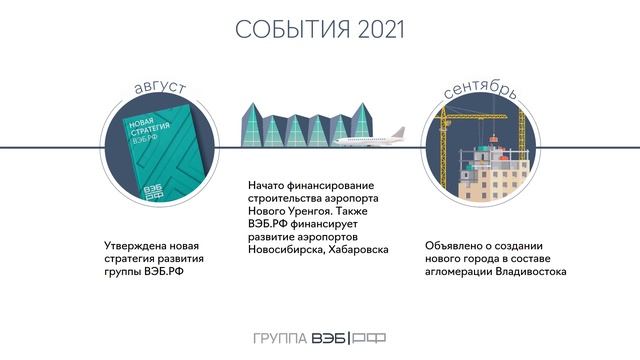 СОБЫТИЯ 2021

август

НОВАЯ СТРАТЕГИЯ ВЭБ.РФ

ВЭБ РФ

Утверждена новая стратегия развития группы ВЭБ.РФ

Начато финансирование строительства аэропорта Нового Уренгоя. Также ВЭБ.РФ финансирует развитие аэропортов Новосибирска, Хабаровска

сентябрь

Объявлено о создании нового города в составе агломерации Владивостока

ГРУППА ВЭБ|РФ